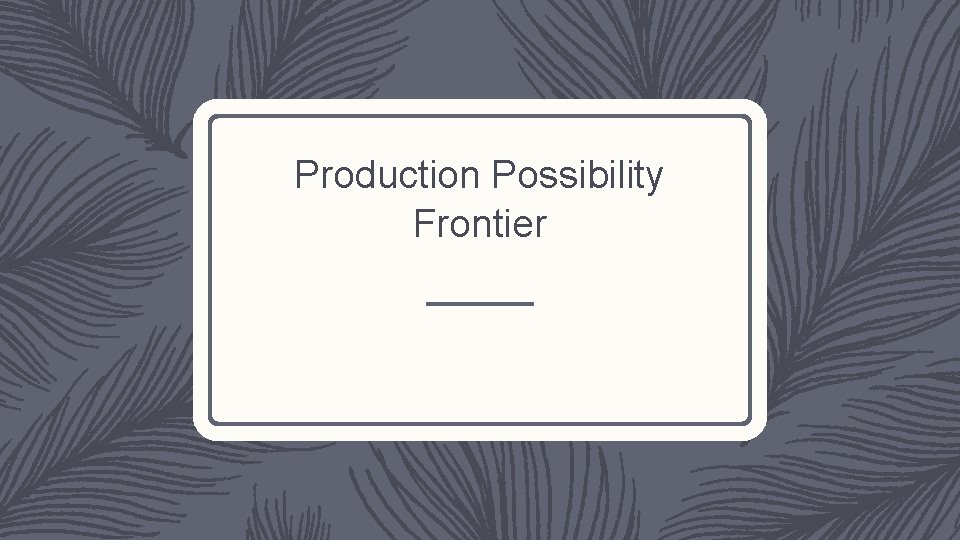 Production Possibility Frontier